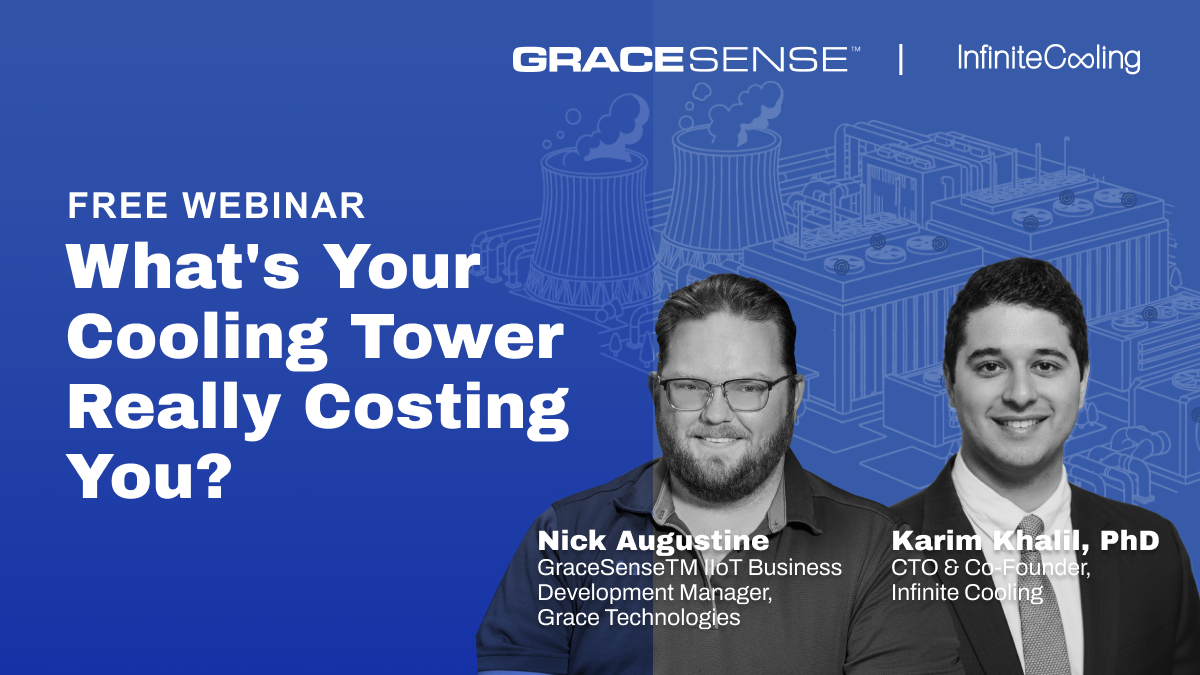 GRACESENSE™ | InfiniteCooling

FREE WEBINAR

What's Your Cooling Tower Really Costing You?

Nick Augustine
GraceSenseTM IIoT Business Development Manager, Grace Technologies

Karim Khalil, PhD
CTO & Co-Founder, Infinite Cooling